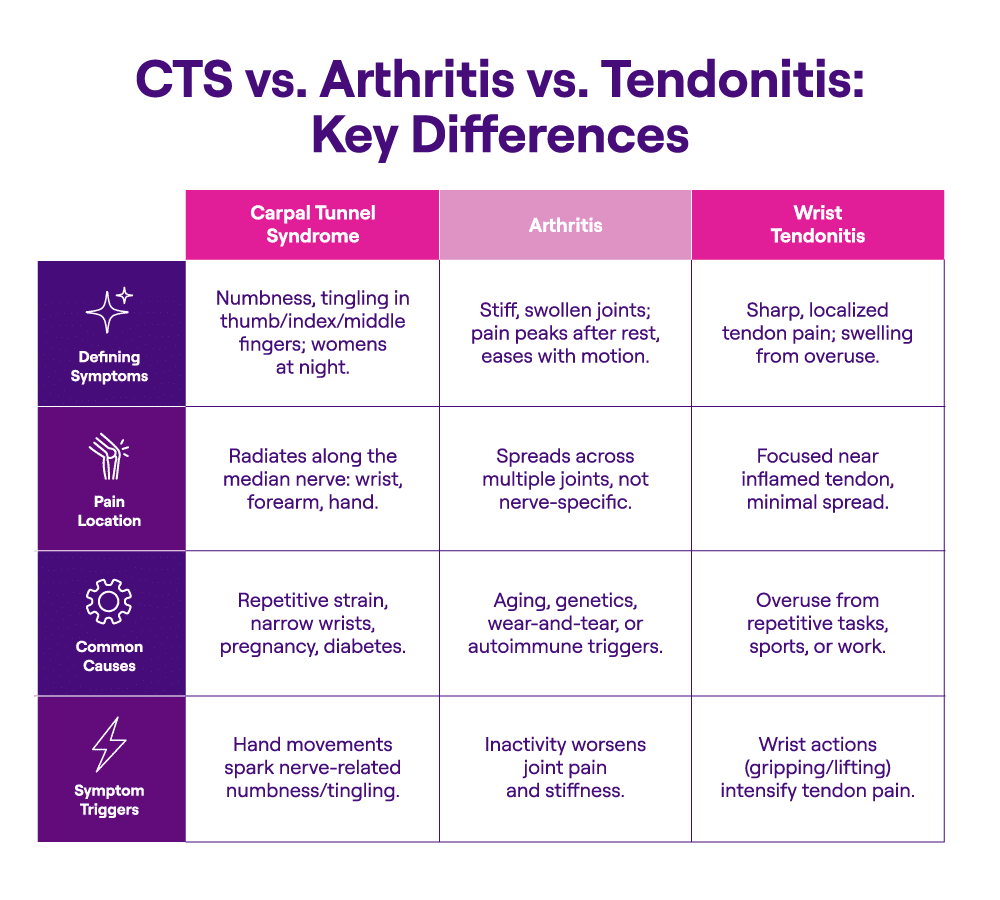 CTS vs. Arthritis vs. Tendonitis: Key Differences

| | Carpal Tunnel Syndrome | Arthritis | Wrist Tendonitis |
|---|---|---|---|
| Defining Symptoms | Numbness, tingling in thumb/index/middle fingers; womens at night. | Stiff, swollen joints; pain peaks after rest, eases with motion. | Sharp, localized tendon pain; swelling from overuse. |
| Pain Location | Radiates along the median nerve: wrist, forearm, hand. | Spreads across multiple joints, not nerve-specific. | Focused near inflamed tendon, minimal spread. |
| Common Causes | Repetitive strain, narrow wrists, pregnancy, diabetes. | Aging, genetics, wear-and-tear, or autoimmune triggers. | Overuse from repetitive tasks, sports, or work. |
| Symptom Triggers | Hand movements spark nerve-related numbness/tingling. | Inactivity worsens joint pain and stiffness. | Wrist actions (gripping/lifting) intensify tendon pain. |